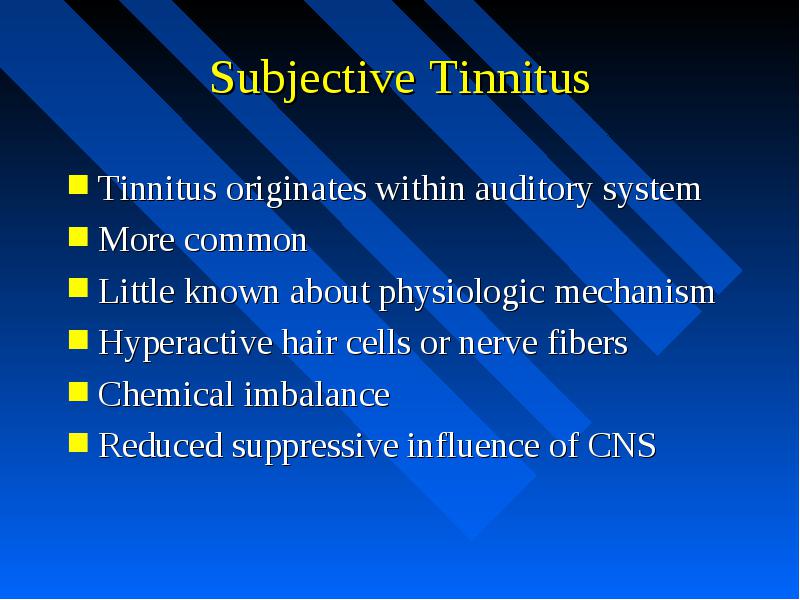 Subjective Tinnitus

- Tinnitus originates within auditory system
- More common
- Little known about physiologic mechanism
- Hyperactive hair cells or nerve fibers
- Chemical imbalance
- Reduced suppressive influence of CNS